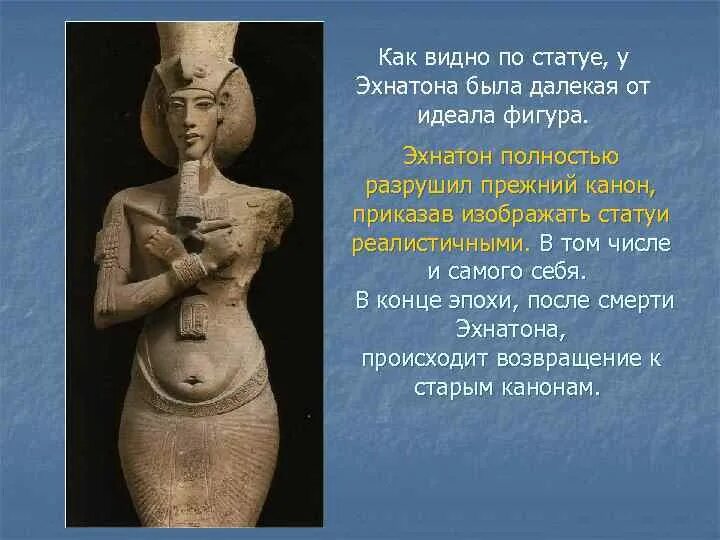 Как видно по статуе, у Эхнатона была далекая от идеала фигура.

Эхнатон полностью разрушил прежний канон, приказав изображать статуи реалистичными. В том числе и самого себя.
В конце эпохи, после смерти Эхнатона,
происходит возвращение к старым канонам.